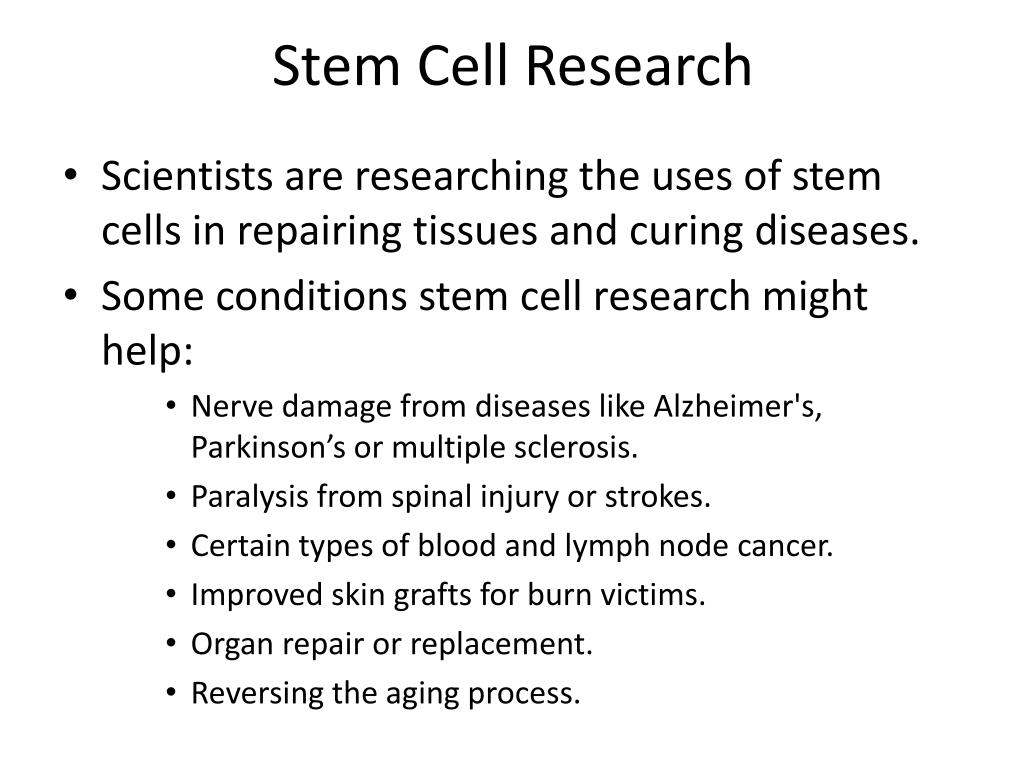 Stem Cell Research

• Scientists are researching the uses of stem cells in repairing tissues and curing diseases.
• Some conditions stem cell research might help:
  • Nerve damage from diseases like Alzheimer's, Parkinson’s or multiple sclerosis.
  • Paralysis from spinal injury or strokes.
  • Certain types of blood and lymph node cancer.
  • Improved skin grafts for burn victims.
  • Organ repair or replacement.
  • Reversing the aging process.